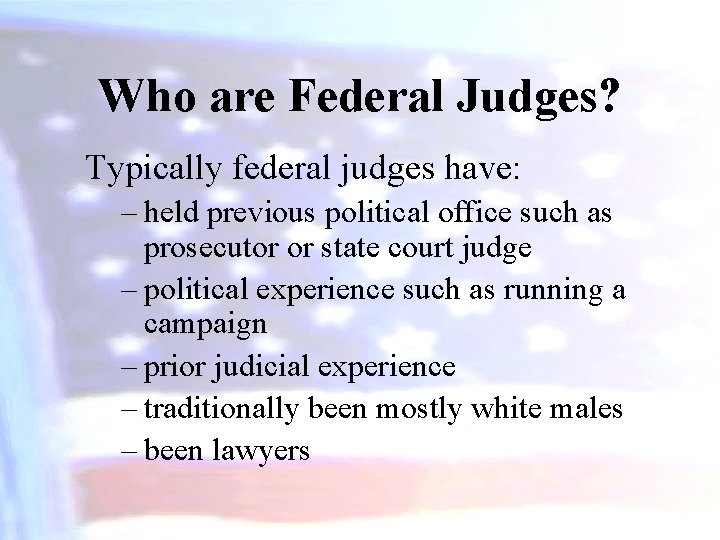 Who are Federal Judges?

Typically federal judges have:

– held previous political office such as prosecutor or state court judge
– political experience such as running a campaign
– prior judicial experience
– traditionally been mostly white males
– been lawyers